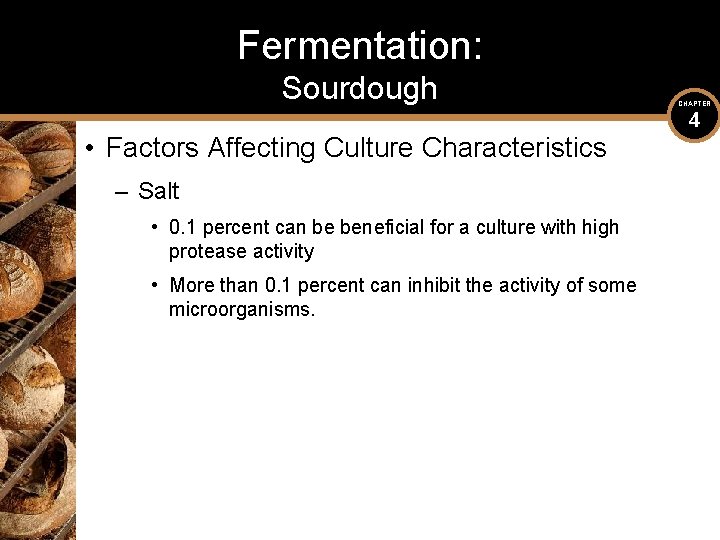 Fermentation:
Sourdough

CHAPTER
4

• Factors Affecting Culture Characteristics

– Salt

• 0.1 percent can be beneficial for a culture with high protease activity

• More than 0.1 percent can inhibit the activity of some microorganisms.